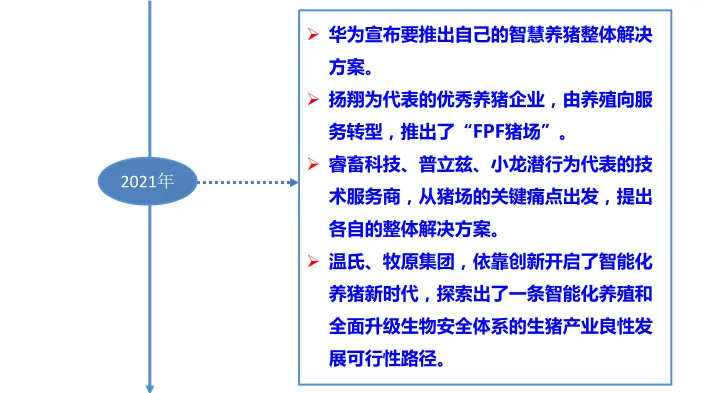 2021年

➢ 华为宣布要推出自己的智慧养猪整体解决方案。

➢ 扬翔为代表的优秀养猪企业，由养殖向服务转型，推出了“FPF猪场”。

➢ 睿畜科技、普立兹、小龙潜行为代表的技术服务商，从猪场的关键痛点出发，提出各自的整体解决方案。

➢ 温氏、牧原集团，依靠创新开启了智能化养猪新时代，探索出了一条智能化养殖和全面升级生物安全体系的生猪产业良性发展可行性路径。